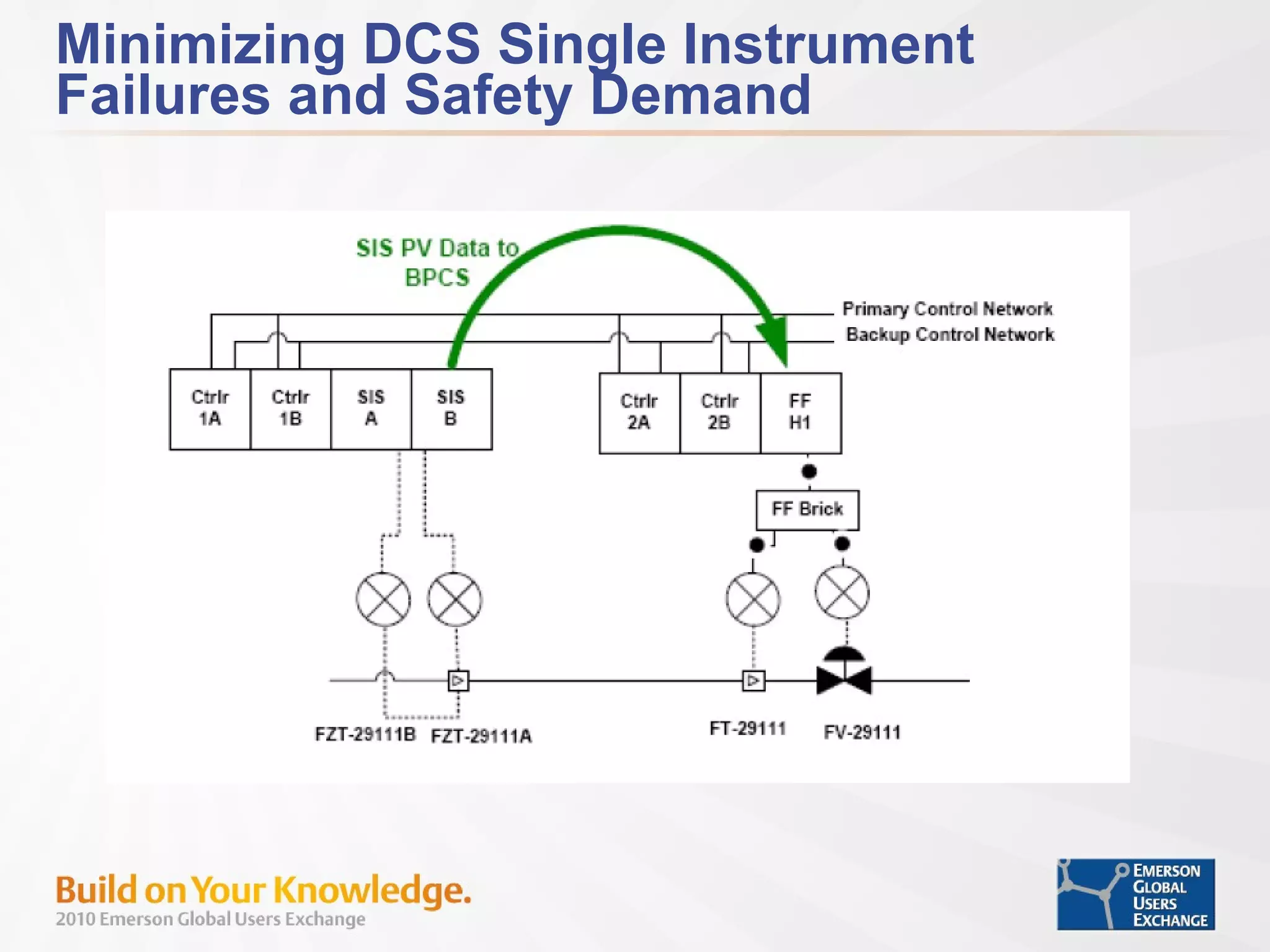 Minimizing DCS Single Instrument Failures and Safety Demand

SIS PV Data to BPCS

Primary Control Network
Backup Control Network

Ctrlr 1A
Ctrlr 1B
SIS A
SIS B

Ctrlr 2A
Ctrlr 2B
FF H1

FF Brick

FZT-29111B
FZT-29111A
FT-29111
FV-29111

Build on Your Knowledge.
2010 Emerson Global Users Exchange

EMERSON GLOBAL USERS EXCHANGE